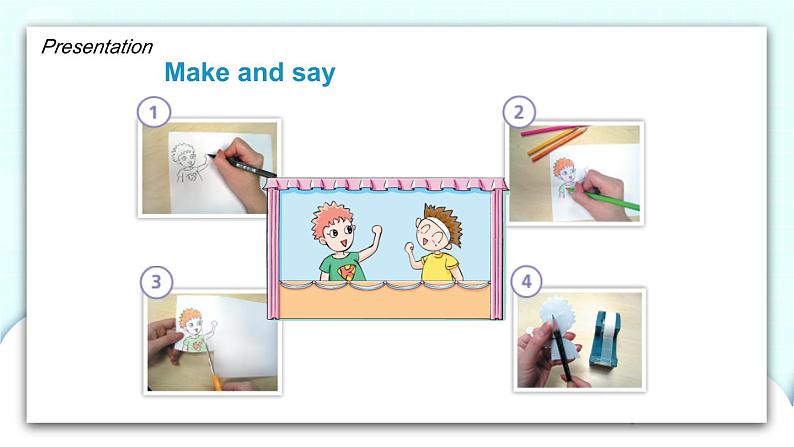 Presentation

Make and say

1

2

3

4